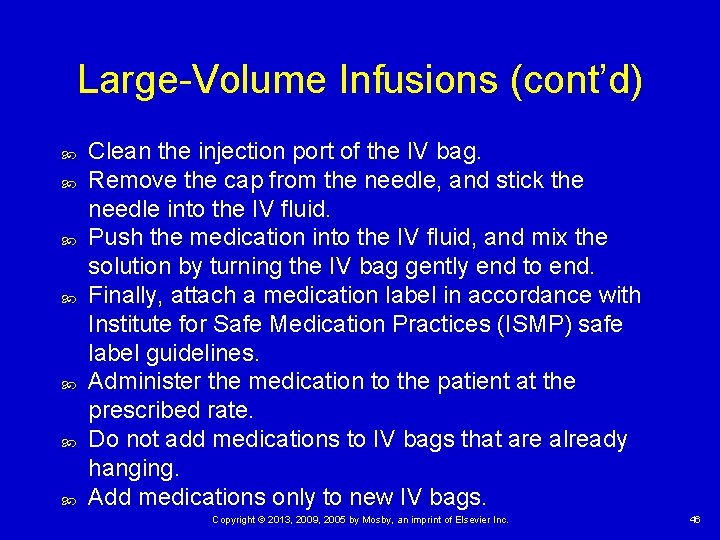 Large-Volume Infusions (cont'd)

Clean the injection port of the IV bag.

Remove the cap from the needle, and stick the needle into the IV fluid.

Push the medication into the IV fluid, and mix the solution by turning the IV bag gently end to end.

Finally, attach a medication label in accordance with Institute for Safe Medication Practices (ISMP) safe label guidelines.

Administer the medication to the patient at the prescribed rate.

Do not add medications to IV bags that are already hanging.

Add medications only to new IV bags.

Copyright © 2013, 2009, 2005 by Mosby, an imprint of Elsevier Inc.

46